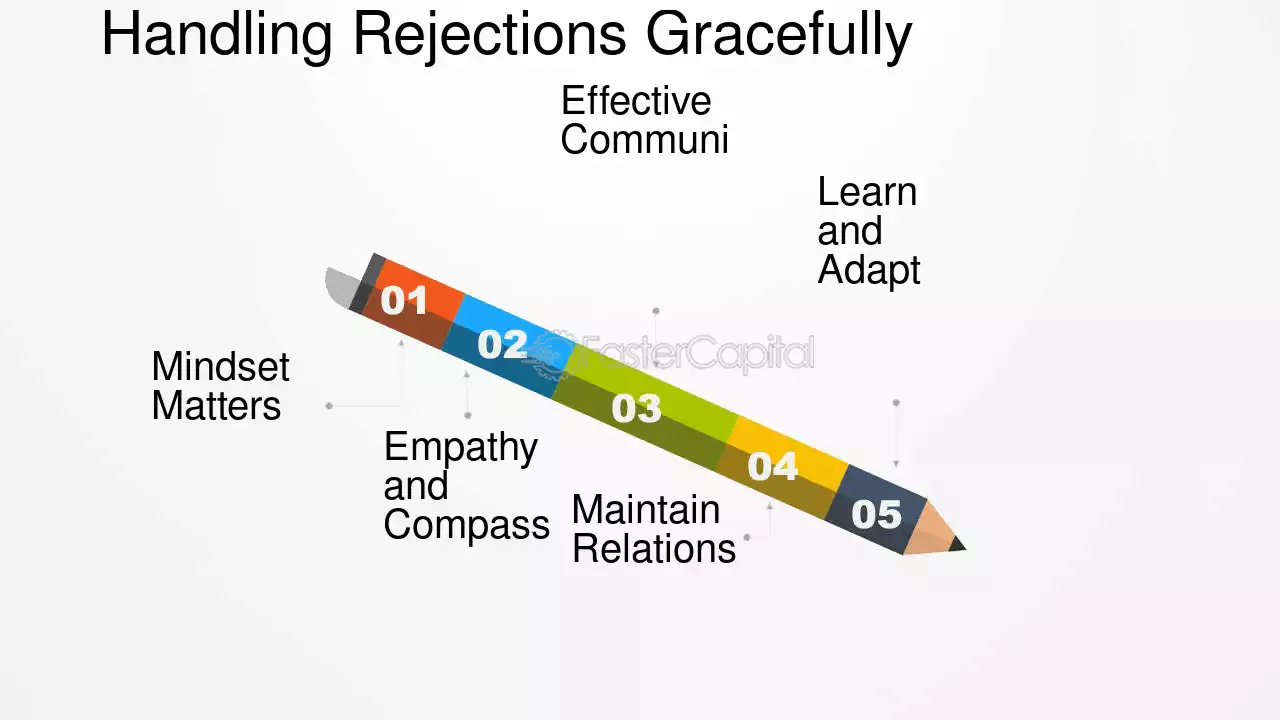 Handling Rejections Gracefully

Effective Communi

Learn and Adapt

01

02

03

04

05

Mindset Matters

Empathy and Compass

Maintain Relations

FasterCapital